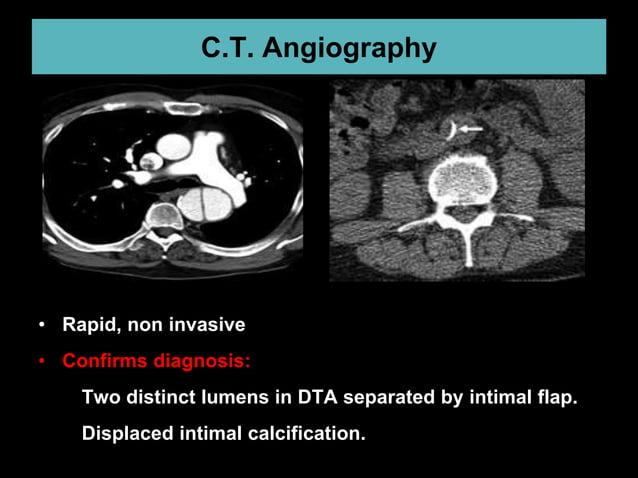 C.T. Angiography

• Rapid, non invasive
• Confirms diagnosis:
Two distinct lumens in DTA separated by intimal flap.
Displaced intimal calcification.